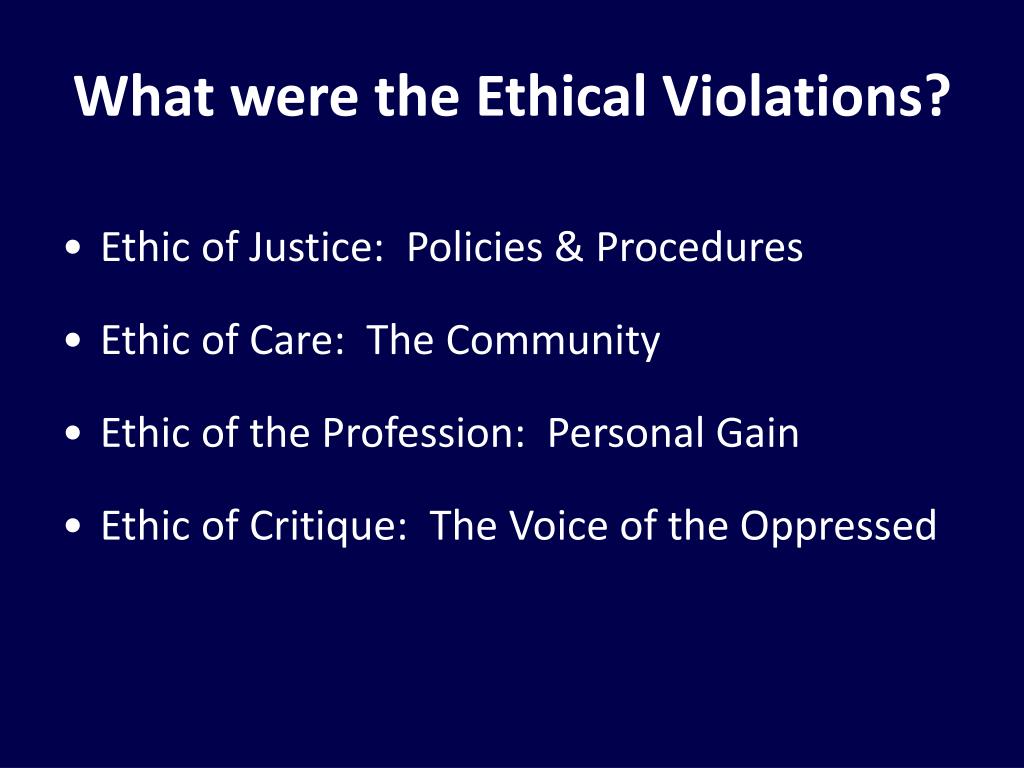 What were the Ethical Violations?

• Ethic of Justice: Policies & Procedures

• Ethic of Care: The Community

• Ethic of the Profession: Personal Gain

• Ethic of Critique: The Voice of the Oppressed